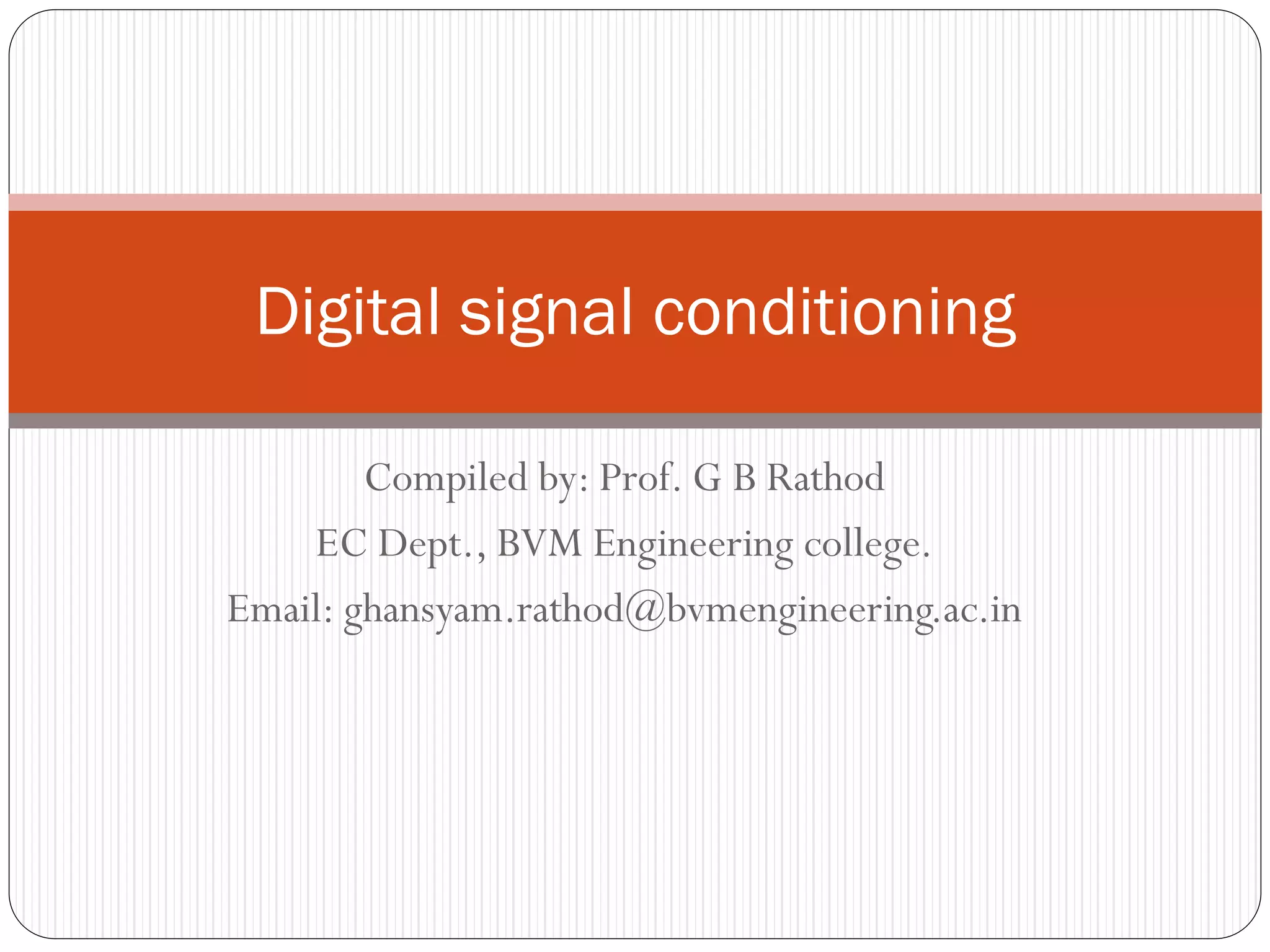 Digital signal conditioning

Compiled by: Prof. G B Rathod
EC Dept., BVM Engineering college.
Email: ghansyam.rathod@bvmengineering.ac.in